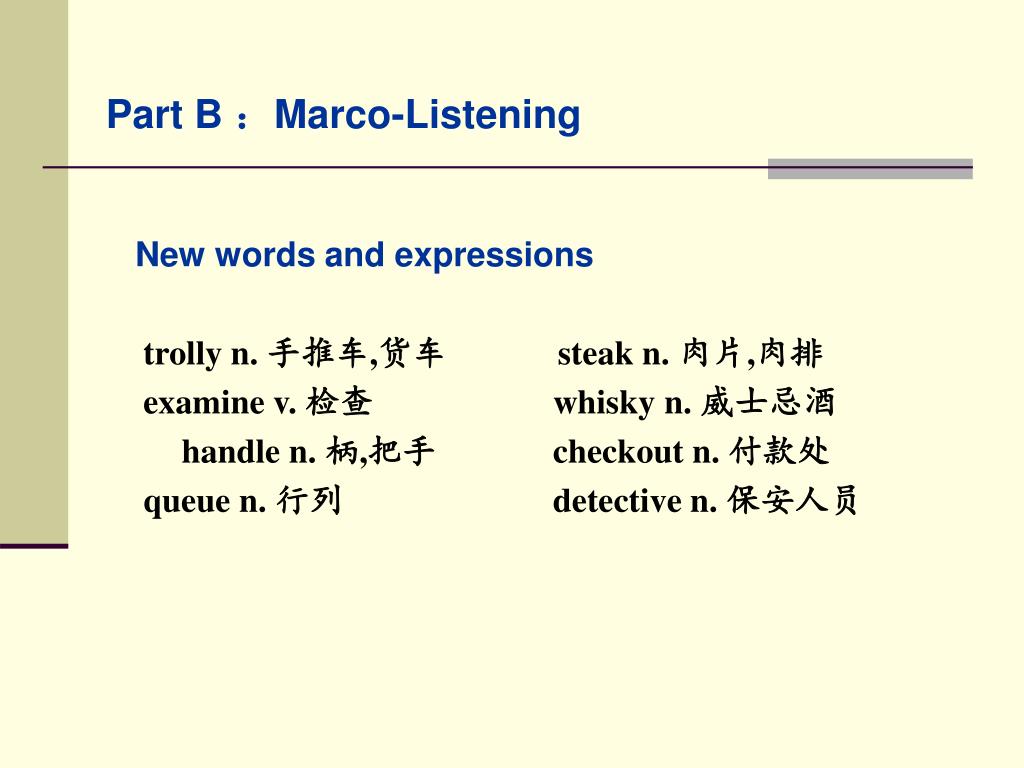 Part B ：Marco-Listening

New words and expressions

trolly n. 手推车,货车
examine v. 检查
handle n. 柄,把手
queue n. 行列

steak n. 肉片,肉排
whisky n. 威士忌酒
checkout n. 付款处
detective n. 保安人员